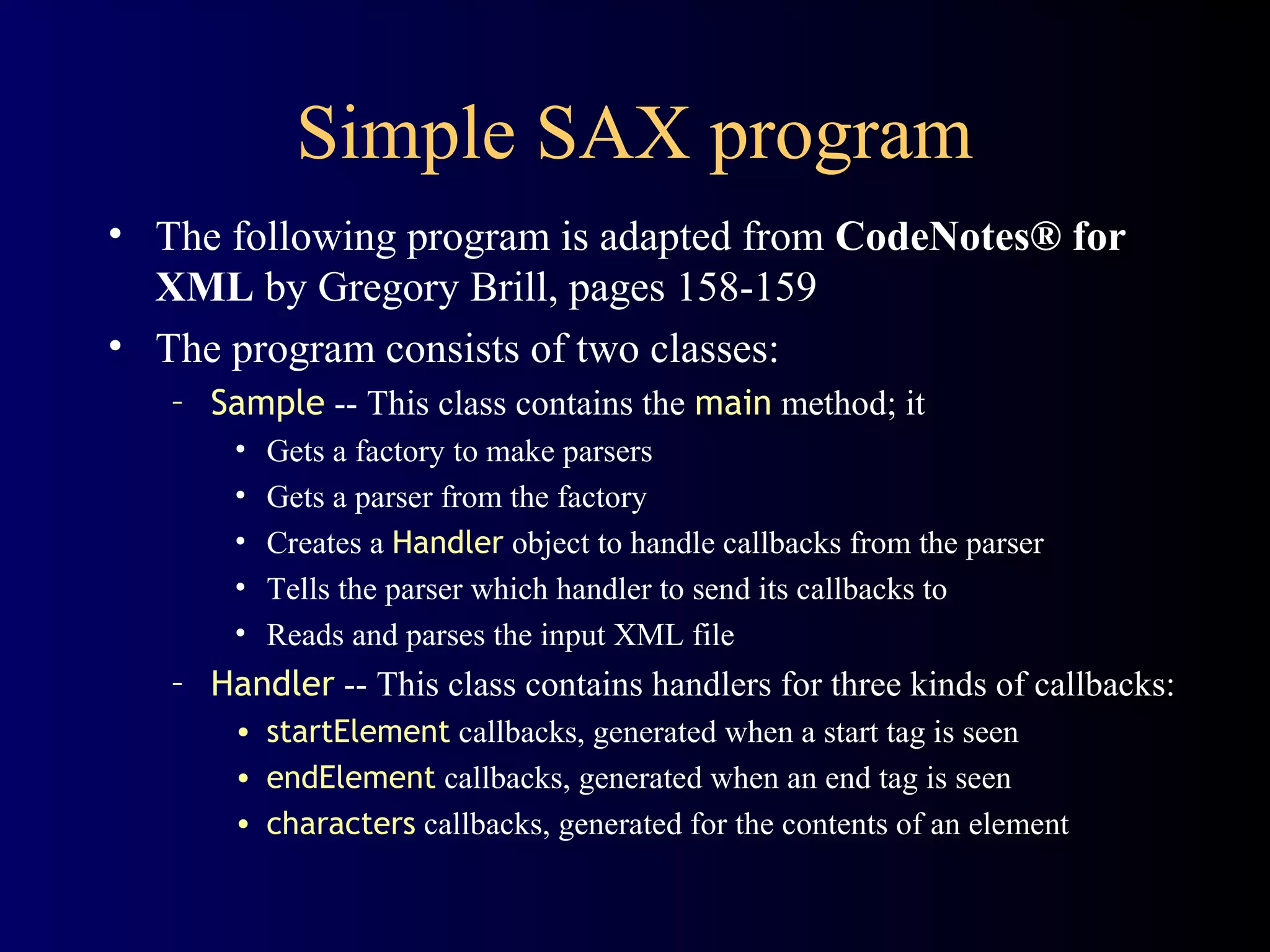 Simple SAX program

• The following program is adapted from CodeNotes® for XML by Gregory Brill, pages 158-159
• The program consists of two classes:
  – Sample -- This class contains the main method; it
    • Gets a factory to make parsers
    • Gets a parser from the factory
    • Creates a Handler object to handle callbacks from the parser
    • Tells the parser which handler to send its callbacks to
    • Reads and parses the input XML file
  – Handler -- This class contains handlers for three kinds of callbacks:
    • startElement callbacks, generated when a start tag is seen
    • endElement callbacks, generated when an end tag is seen
    • characters callbacks, generated for the contents of an element